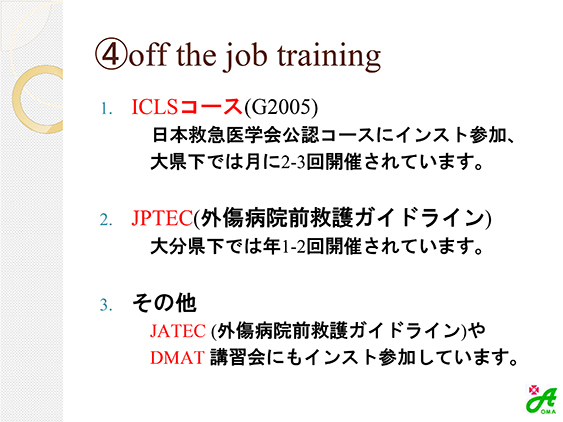 ④off the job training

1. ICLSコース(G2005)
日本救急医学会公認コースにインスト参加、大県下では月に2-3回開催されています。

2. JPTEC(外傷病院前救護ガイドライン)
大分県下では年1-2回開催されています。

3. その他
JATEC (外傷病院前救護ガイドライン)や DMAT 講習会にもインスト参加しています。

A
OMA